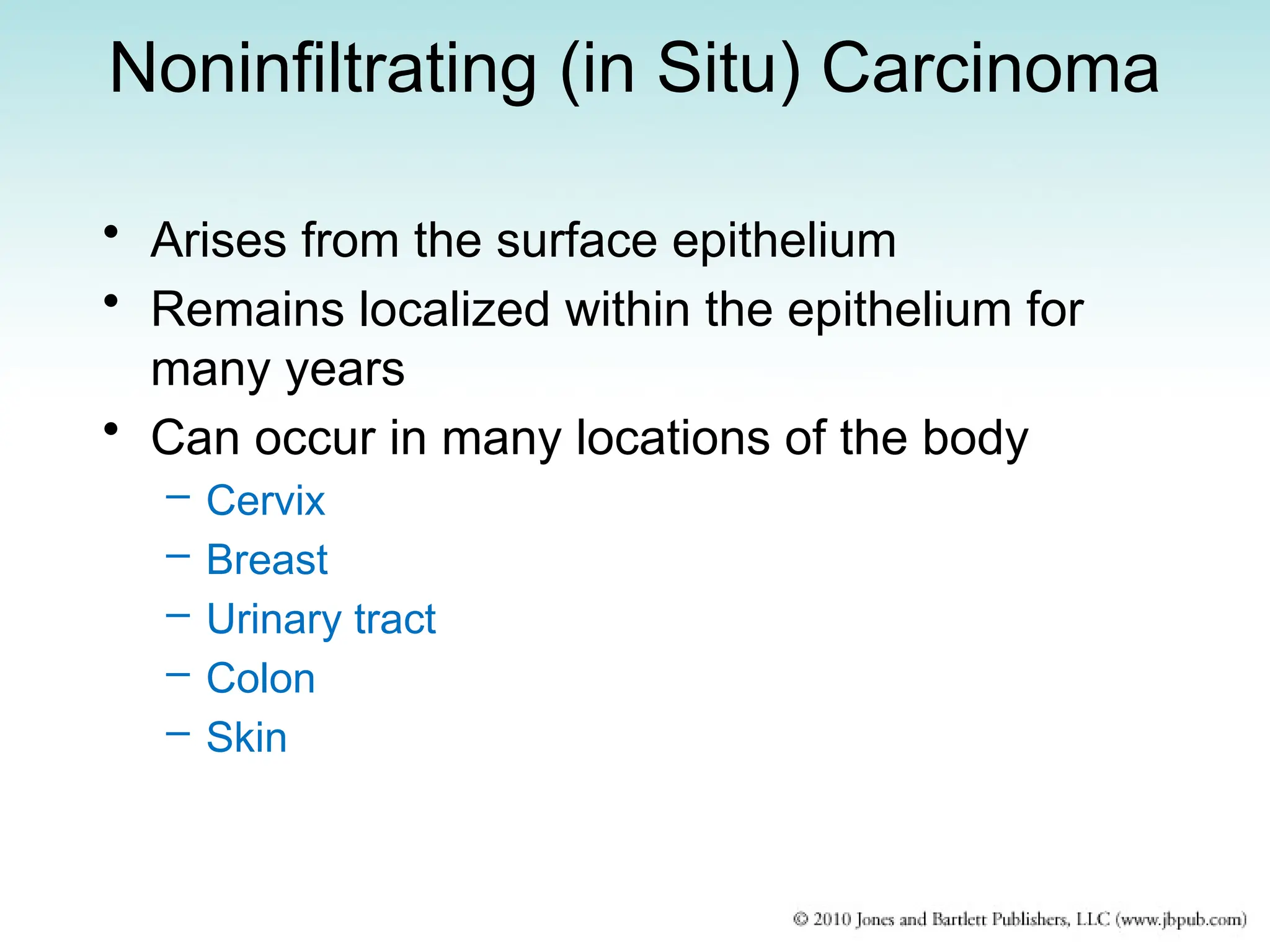 Noninfiltrating (in Situ) Carcinoma

• Arises from the surface epithelium
• Remains localized within the epithelium for many years
• Can occur in many locations of the body
  – Cervix
  – Breast
  – Urinary tract
  – Colon
  – Skin

© 2010 Jones and Bartlett Publishers, LLC (www.jbpub.com)